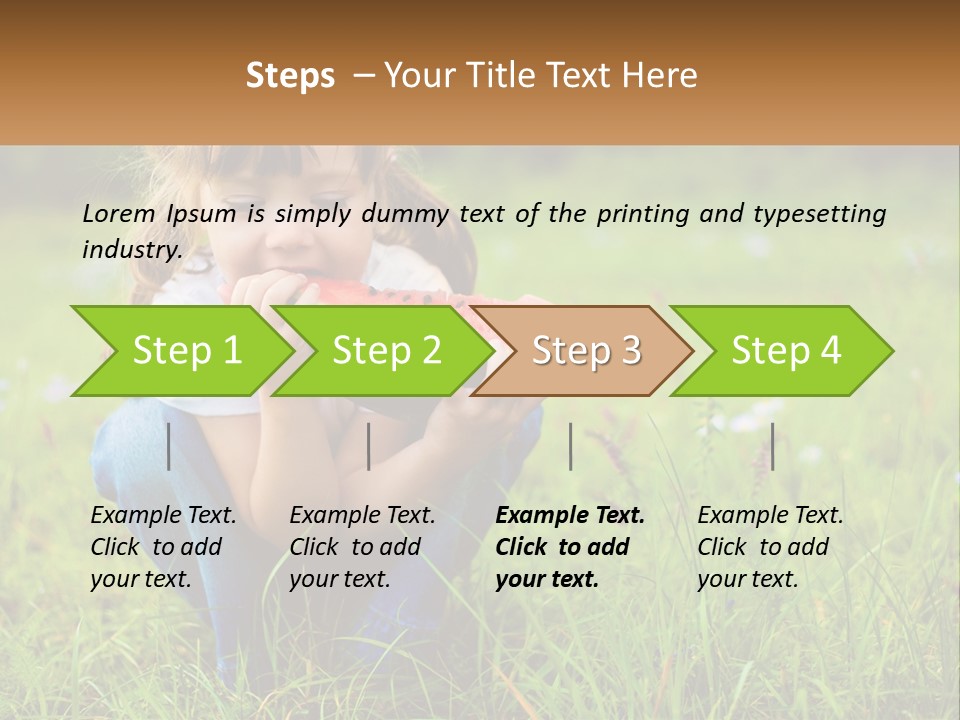 Steps – Your Title Text Here

Lorem Ipsum is simply dummy text of the printing and typesetting industry.

Step 1

Step 2

Step 3

Step 4

Example Text. Click to add your text.

Example Text. Click to add your text.

Example Text. Click to add your text.

Example Text. Click to add your text.